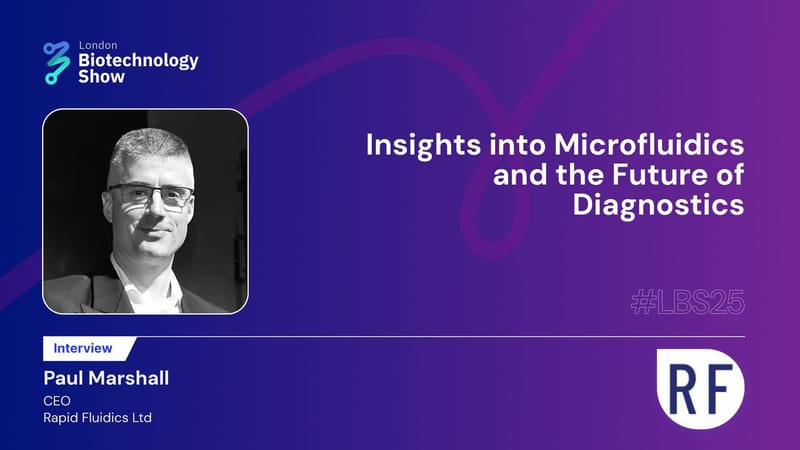 London
Biotechnology
Show

Insights into Microfluidics and the Future of Diagnostics

#LBS25

Interview

Paul Marshall
CEO
Rapid Fluidics Ltd

RF